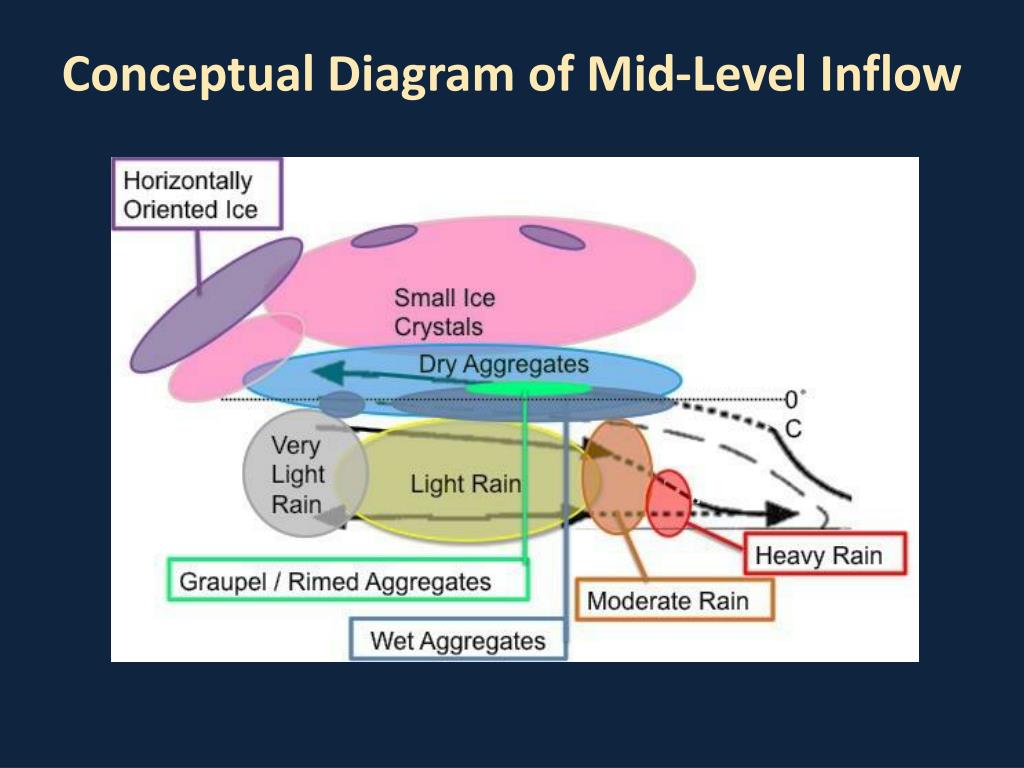 Conceptual Diagram of Mid-Level Inflow

Horizontally Oriented Ice

Small Ice Crystals

Dry Aggregates

0° C

Very Light Rain

Light Rain

Heavy Rain

Graupel / Rimed Aggregates

Moderate Rain

Wet Aggregates